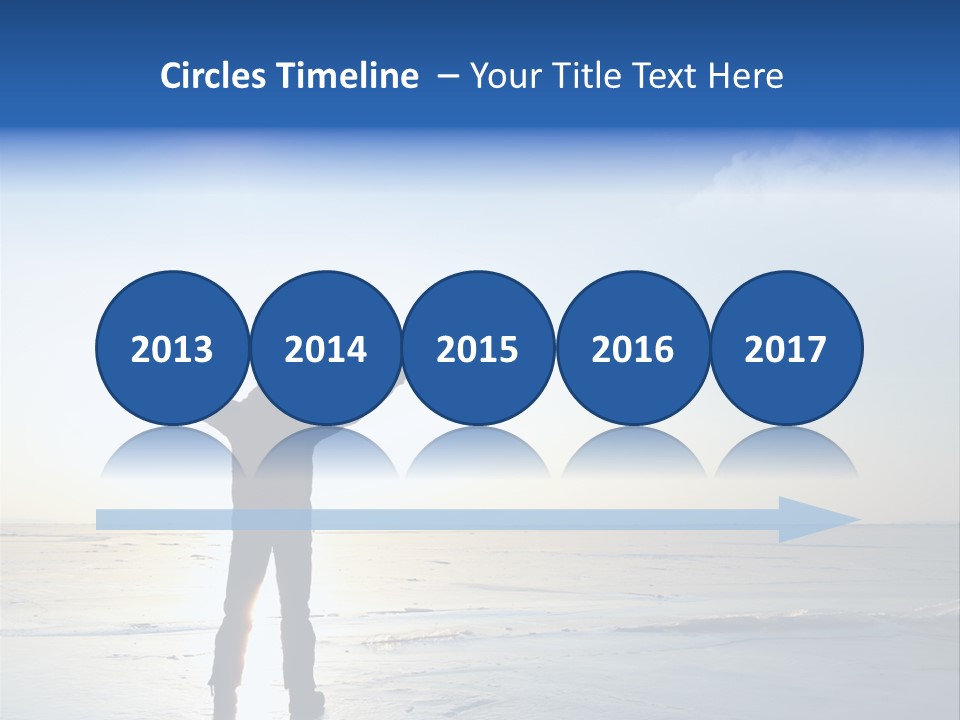 Circles Timeline – Your Title Text Here

2013 2014 2015 2016 2017